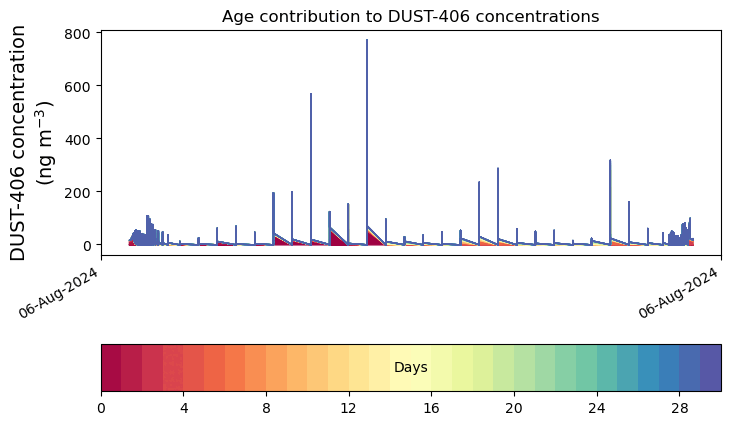 Age contribution to DUST-406 concentrations

DUST-406 concentration (ng m$^{-3}$)

800
600
400
200
0

06-Aug-2024
06-Aug-2024

Days

0
4
8
12
16
20
24
28